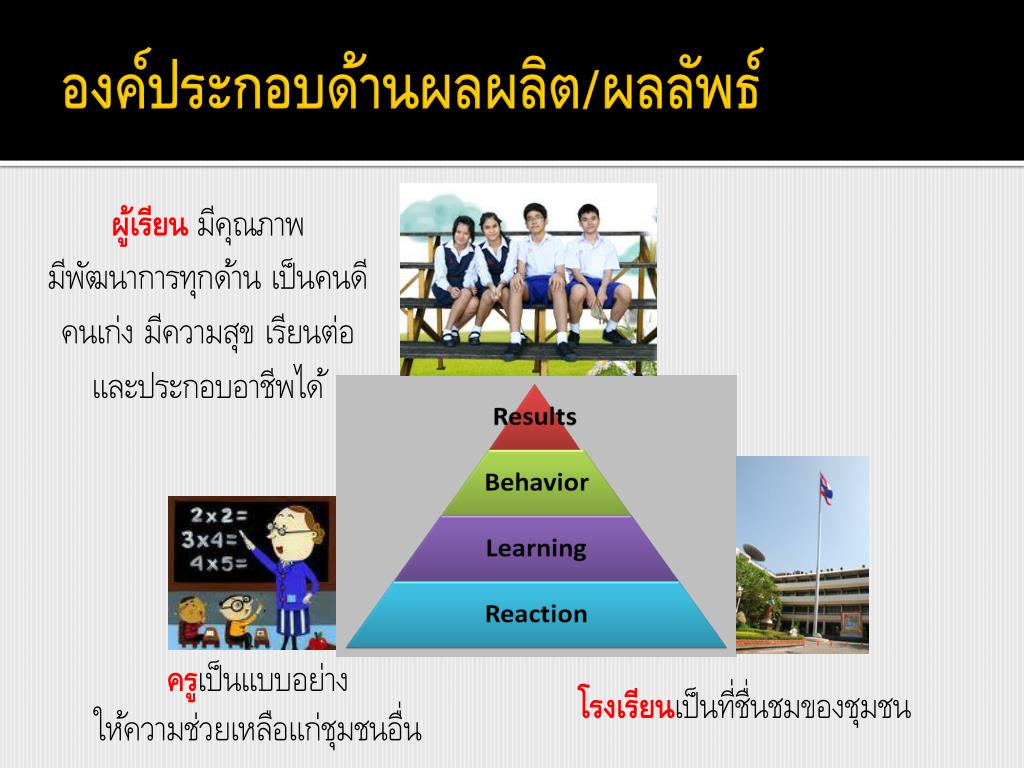 องค์ประกอบด้านผลผลิต/ผลลัพธ์

ผู้เรียน มีคุณภาพ มีพัฒนาการทุกด้าน เป็นคนดี คนเก่ง มีความสุข เรียนต่อ และประกอบอาชีพได้

Results
Behavior
Learning
Reaction

2x2=
3x4=
4x5=

ครูเป็นแบบอย่าง ให้ความช่วยเหลือแก่ชุมชนอื่น

โรงเรียนเป็นที่ชื่นชมของชุมชน